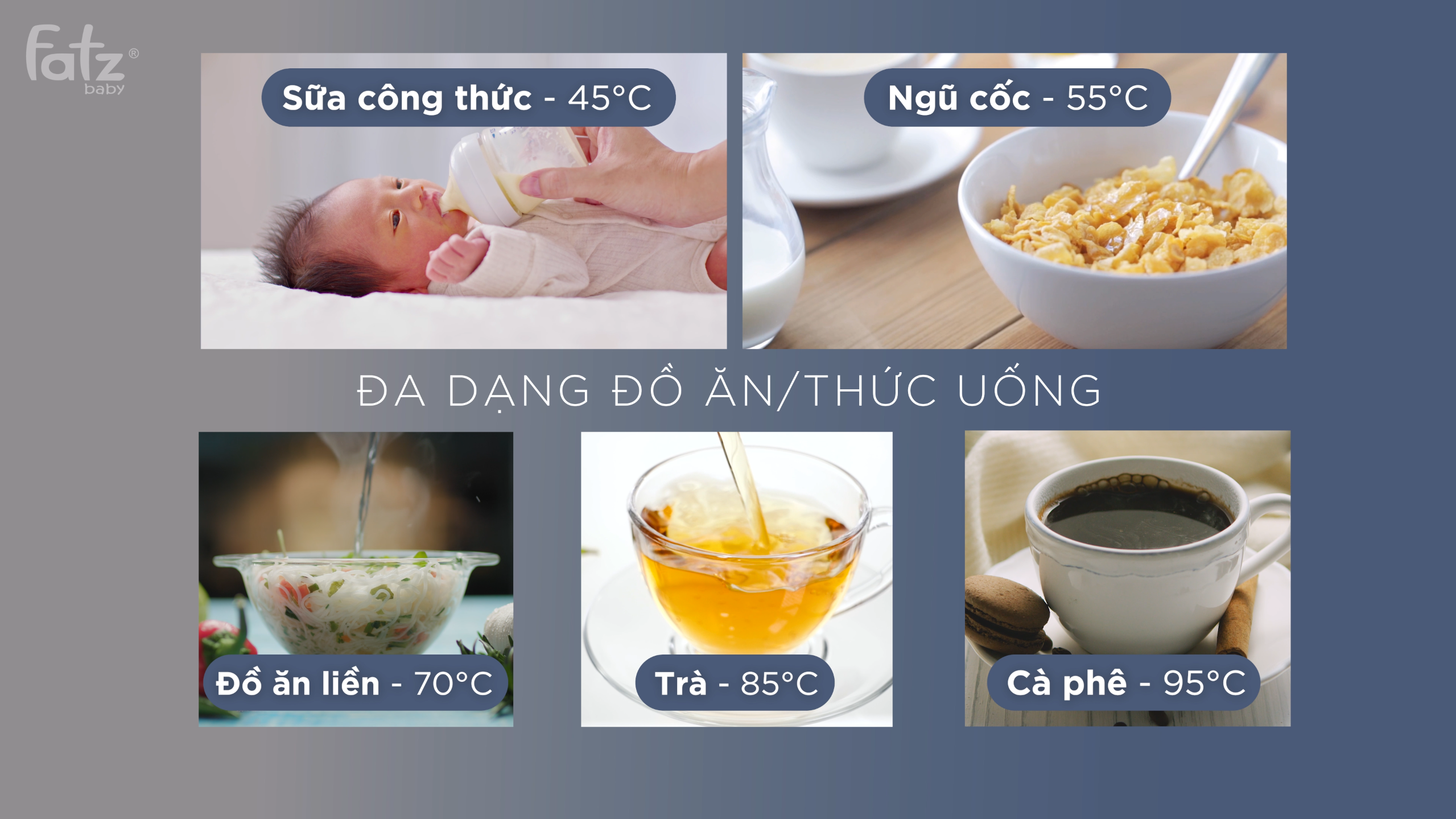 fatz®
baby

Sữa công thức - 45°C

Ngũ cốc - 55°C

ĐA DẠNG ĐỒ ĂN/THỨC UỐNG

Đồ ăn liền - 70°C

Trà - 85°C

Cà phê - 95°C